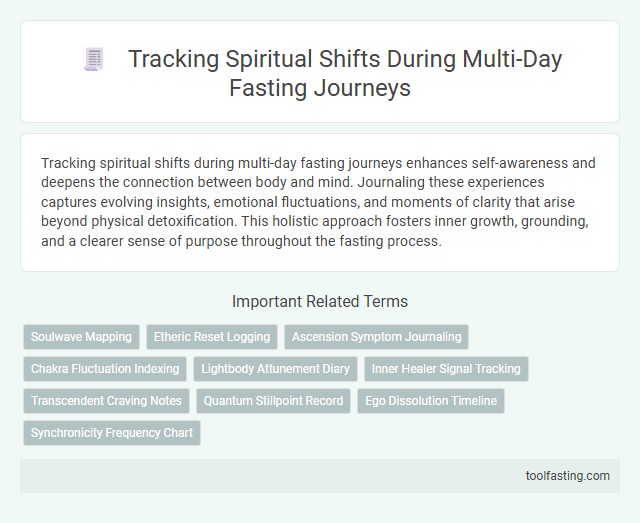 Tracking Spiritual Shifts During Multi-Day Fasting Journeys

Tracking spiritual shifts during multi-day fasting journeys enhances self-awareness and deepens the connection between body and mind. Journaling these experiences captures evolving insights, emotional fluctuations, and moments of clarity that arise beyond physical detoxification. This holistic approach fosters inner growth, grounding, and a clearer sense of purpose throughout the fasting process.

Important Related Terms

Soulwave Mapping
Etheric Reset Logging
Ascension Symptom Journaling
Chakra Fluctuation Indexing
Lightbody Attunement Diary
Inner Healer Signal Tracking
Transcendent Craving Notes
Quantum Stillpoint Record
Ego Dissolution Timeline
Synchronicity Frequency Chart

toolfasting.com